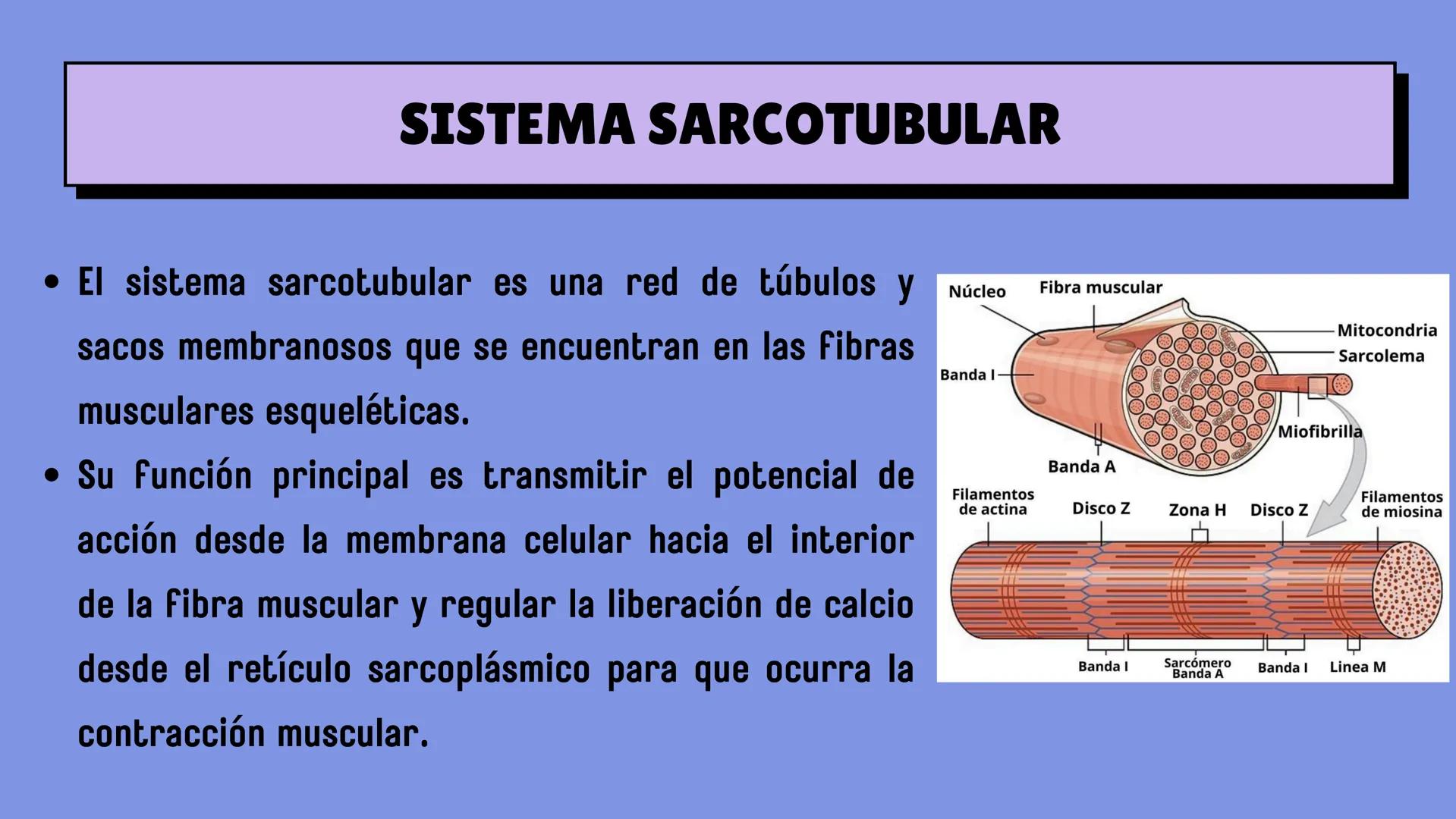 SISTEMA SARCOTUBULAR

• El sistema sarcotubular es una red de túbulos y sacos membranosos que se encuentran en las fibras musculares esqueléticas.
• Su función principal es transmitir el potencial de acción desde la membrana celular hacia el interior de la fibra muscular y regular la liberación de calcio desde el retículo sarcoplásmico para que ocurra la contracción muscular.

Núcleo
Fibra muscular
Mitocondria
Sarcolema
Banda I
Miofibrilla
Banda A
Filamentos de actina
Disco Z
Zona H
Disco Z
Filamentos de miosina
Banda I
Sarcómero
Banda A
Banda I
Linea M